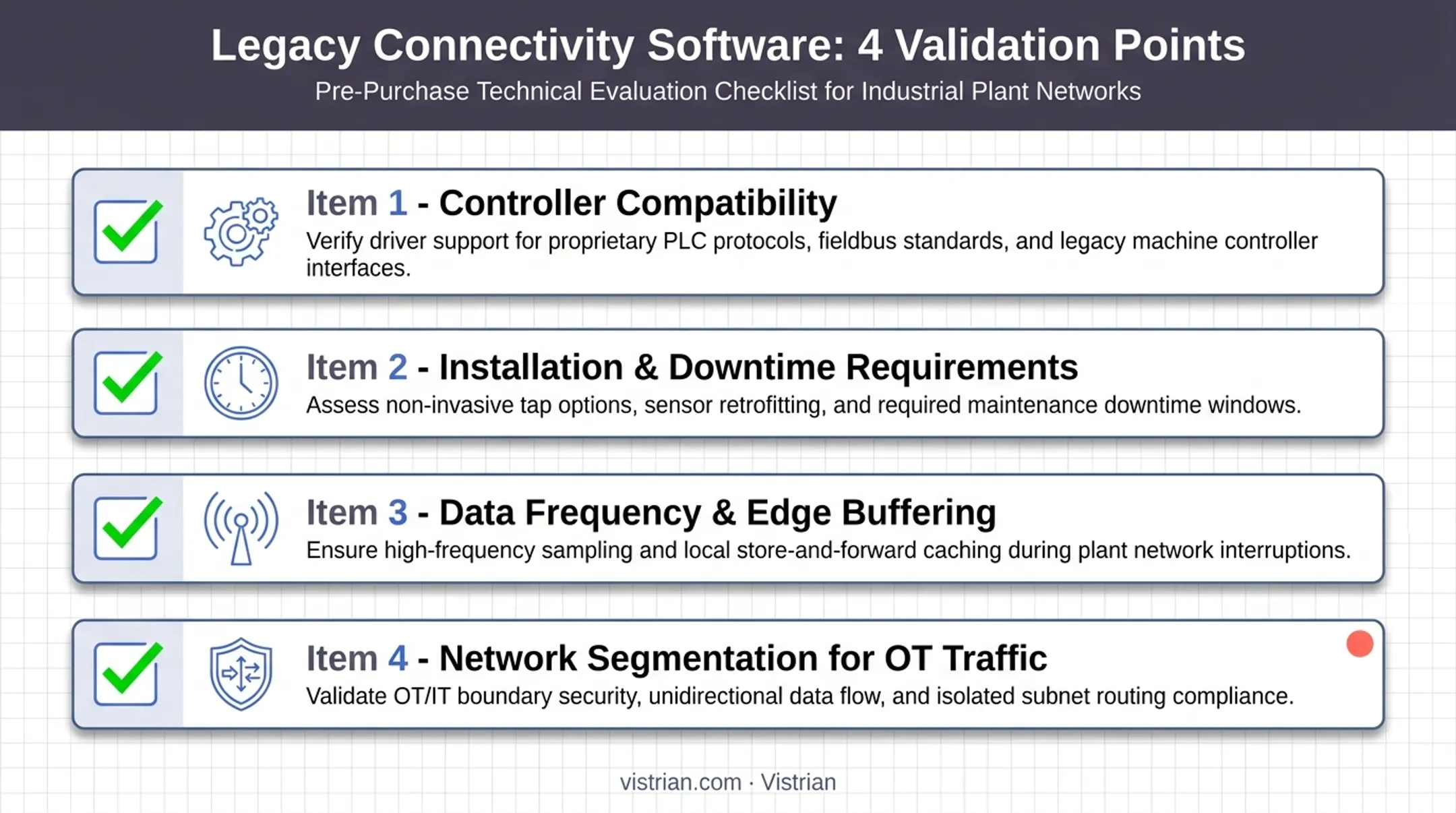 Legacy Connectivity Software: 4 Validation Points

Pre-Purchase Technical Evaluation Checklist for Industrial Plant Networks

Item 1 - Controller Compatibility

Verify driver support for proprietary PLC protocols, fieldbus standards, and legacy machine controller interfaces.

Item 2 - Installation & Downtime Requirements

Assess non-invasive tap options, sensor retrofitting, and required maintenance downtime windows.

Item 3 - Data Frequency & Edge Buffering

Ensure high-frequency sampling and local store-and-forward caching during plant network interruptions.

Item 4 - Network Segmentation for OT Traffic

Validate OT/IT boundary security, unidirectional data flow, and isolated subnet routing compliance.

vistrian.com · Vistrian